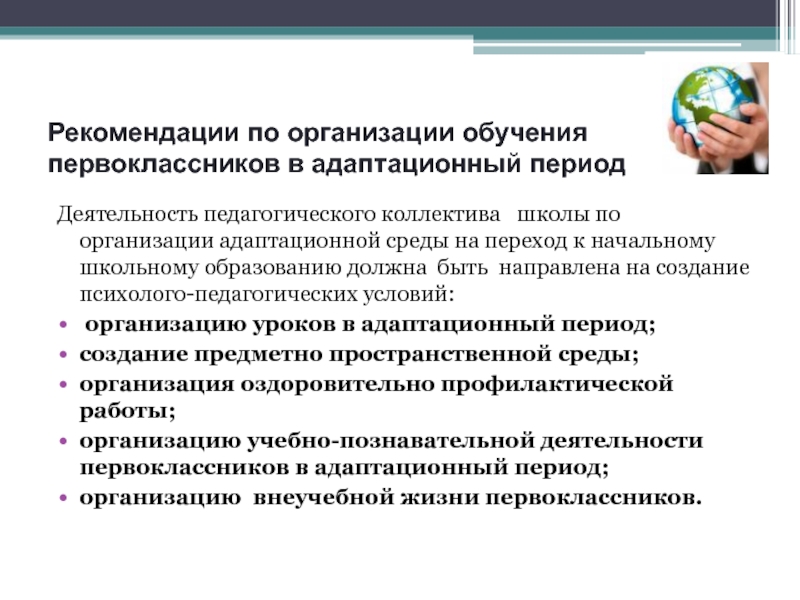 Рекомендации по организации обучения первоклассников в адаптационный период

Деятельность педагогического коллектива школы по организации адаптационной среды на переход к начальному школьному образованию должна быть направлена на создание психолого-педагогических условий:

• организацию уроков в адаптационный период;
• создание предметно пространственной среды;
• организация оздоровительно профилактической работы;
• организацию учебно-познавательной деятельности первоклассников в адаптационный период;
• организацию внеучебной жизни первоклассников.